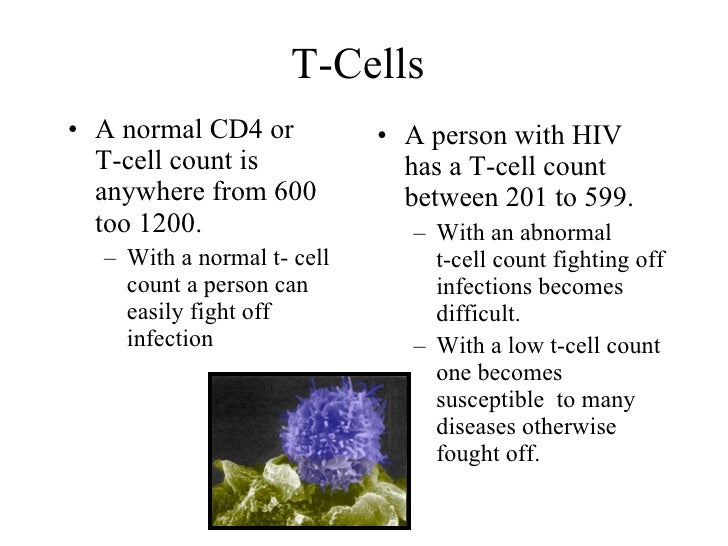 T-Cells

• A normal CD4 or T-cell count is anywhere from 600 too 1200.
  – With a normal t- cell count a person can easily fight off infection

• A person with HIV has a T-cell count between 201 to 599.
  – With an abnormal t-cell count fighting off infections becomes difficult.
  – With a low t-cell count one becomes susceptible to many diseases otherwise fought off.